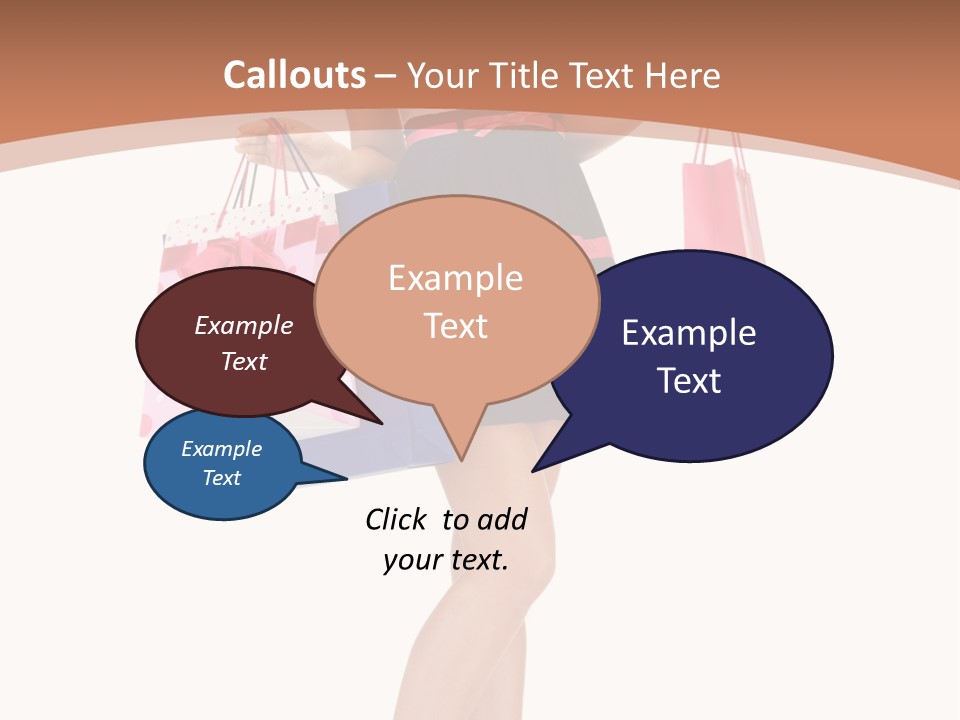 Callouts – Your Title Text Here

Example Text

Example Text

Example Text

Example Text

Click to add your text.